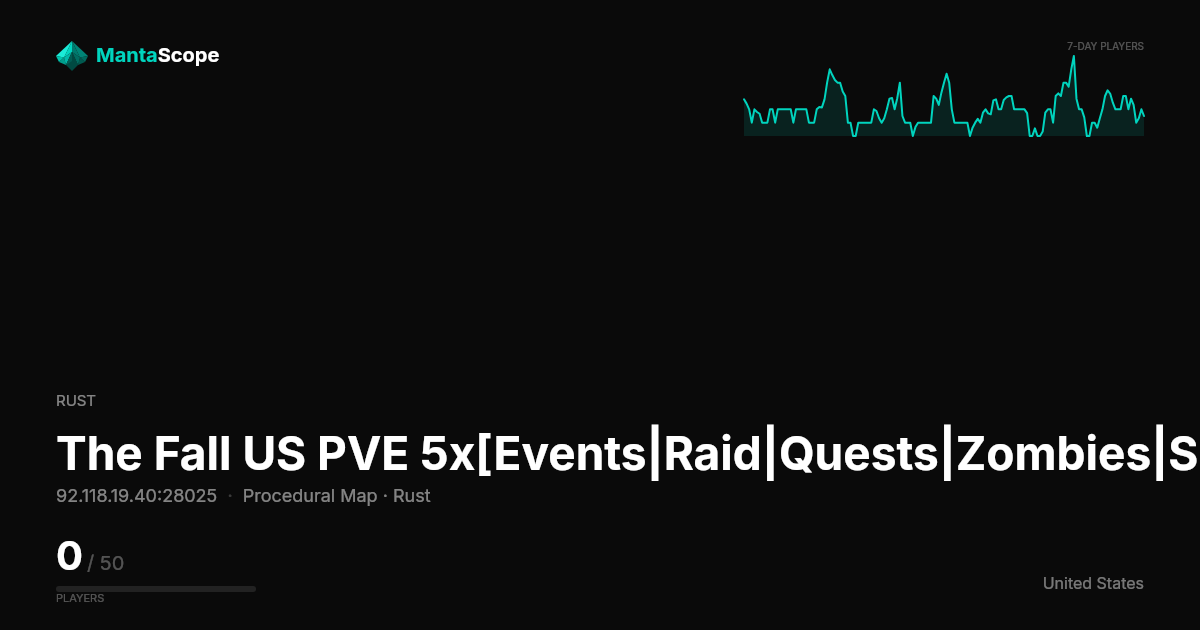 MantaScope

7-DAY PLAYERS

RUST

The Fall US PVE 5x[Events|Raid|Quests|Zombies|S

92.118.19.40:28025 · Procedural Map · Rust

0 / 50

PLAYERS

United States